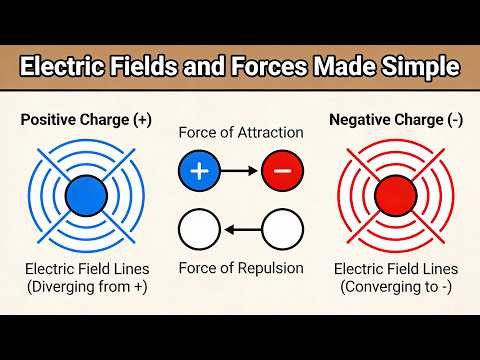 Electric Fields and Forces Made Simple

Positive Charge (+)

Electric Field Lines (Diverging from +)

Force of Attraction

+

−

Force of Repulsion

Negative Charge (-)

Electric Field Lines (Converging to -)